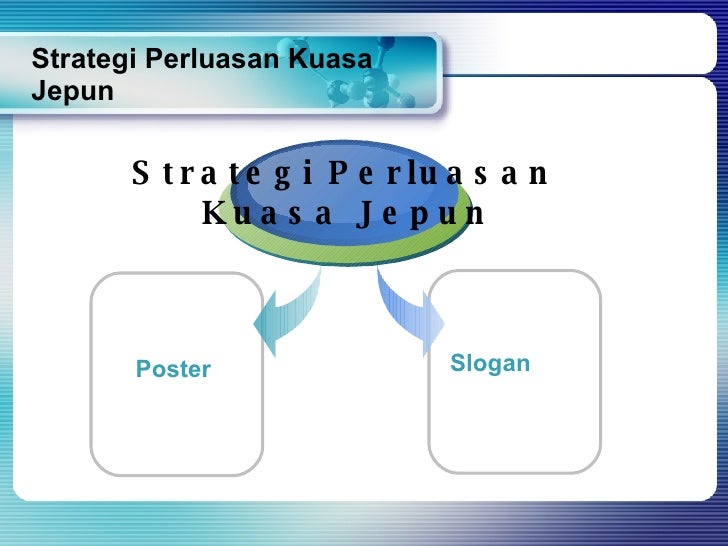 Strategi Perluasan Kuasa Jepun

Strategi Perluasan Kuasa Jepun

Poster

Slogan